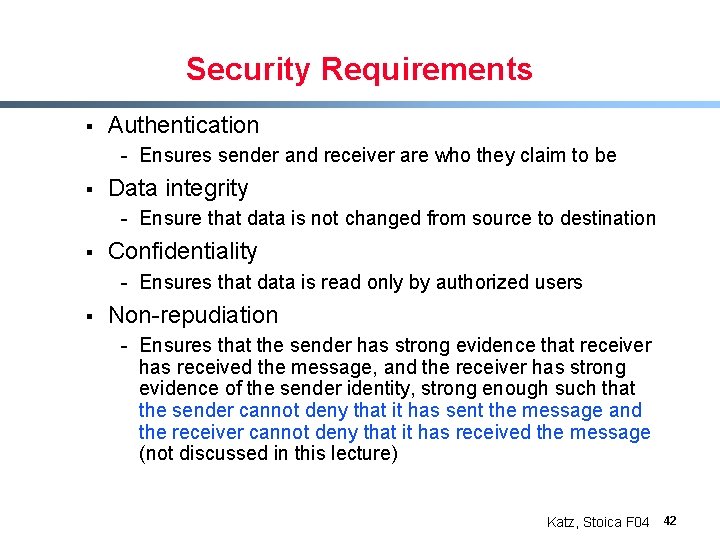 Security Requirements

▪ Authentication
- Ensures sender and receiver are who they claim to be

▪ Data integrity
- Ensure that data is not changed from source to destination

▪ Confidentiality
- Ensures that data is read only by authorized users

▪ Non-repudiation
- Ensures that the sender has strong evidence that receiver has received the message, and the receiver has strong evidence of the sender identity, strong enough such that the sender cannot deny that it has sent the message and the receiver cannot deny that it has received the message (not discussed in this lecture)

Katz, Stoica F04 42